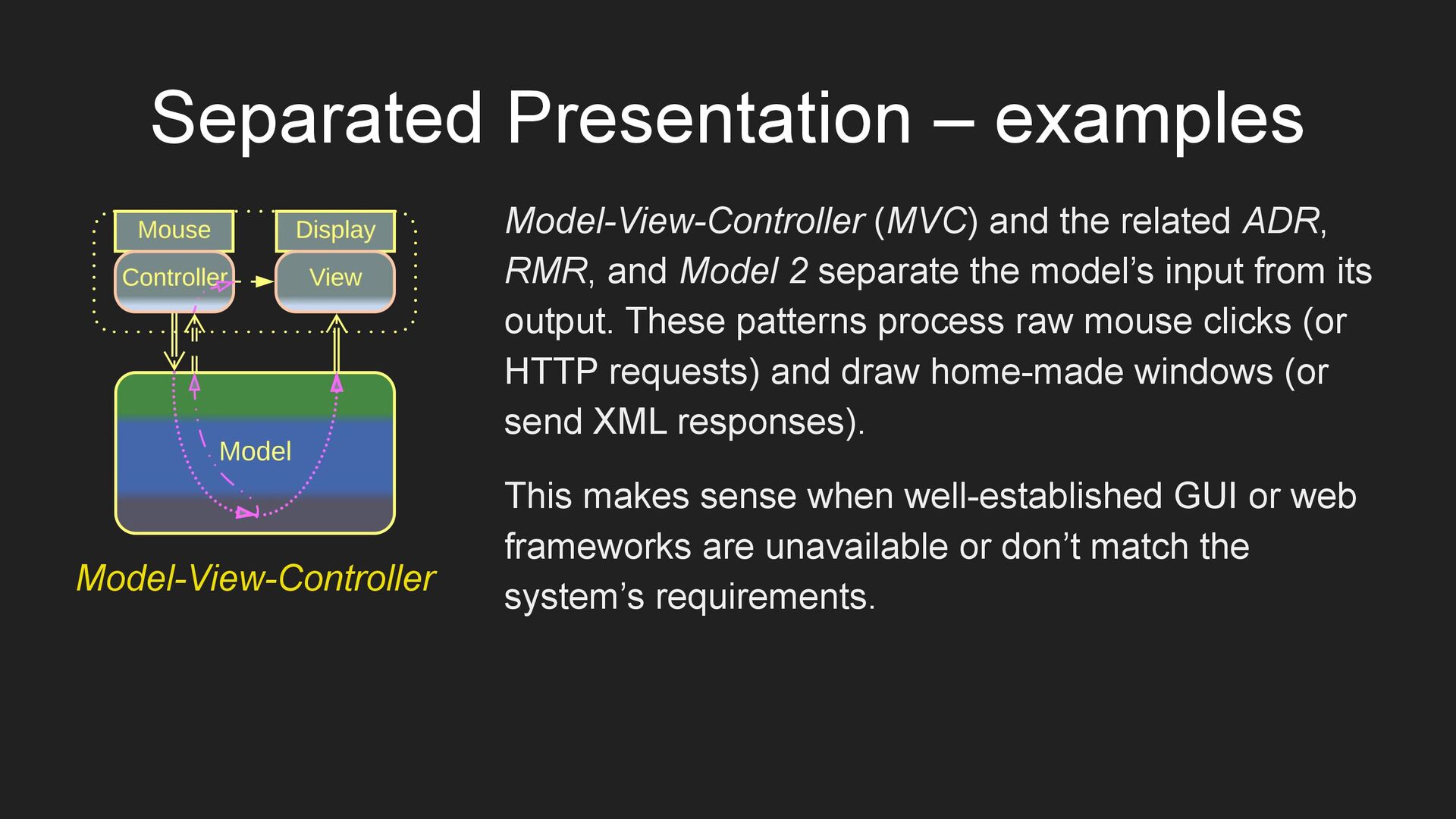 Separated Presentation – examples

Mouse

Display

Controller

View

Model

Model-View-Controller

Model-View-Controller (MVC) and the related ADR, RMR, and Model 2 separate the model’s input from its output. These patterns process raw mouse clicks (or HTTP requests) and draw home-made windows (or send XML responses).

This makes sense when well-established GUI or web frameworks are unavailable or don’t match the system’s requirements.